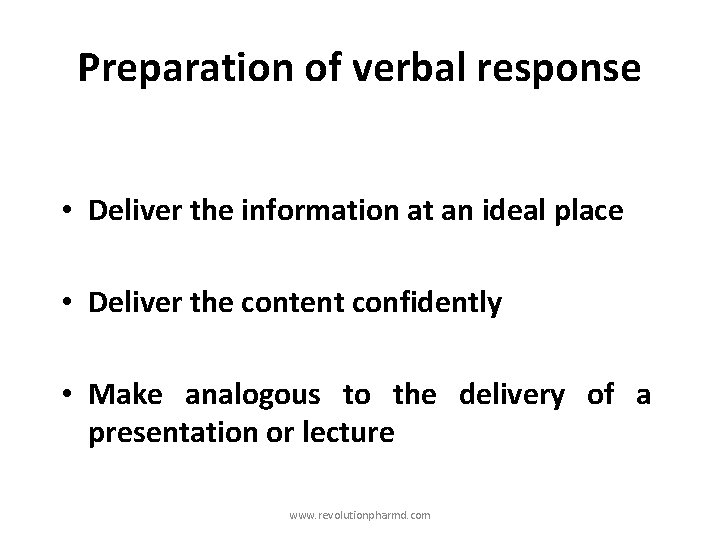 Preparation of verbal response

• Deliver the information at an ideal place

• Deliver the content confidently

• Make analogous to the delivery of a presentation or lecture

www.revolutionpharmd.com